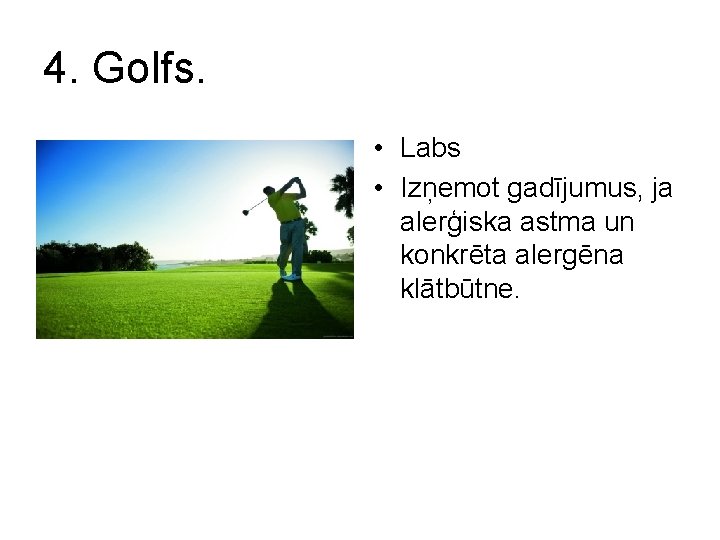 4. Golfs.

• Labs
• Izņemot gadījumus, ja alerģiska astma un konkrēta alergēna klātbūtne.